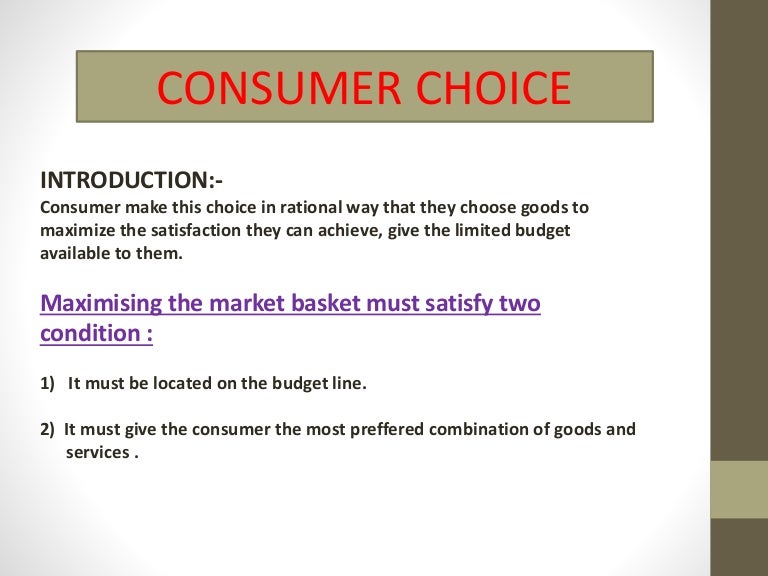 CONSUMER CHOICE

INTRODUCTION:-
Consumer make this choice in rational way that they choose goods to maximize the satisfaction they can achieve, give the limited budget available to them.

Maximising the market basket must satisfy two condition :

1) It must be located on the budget line.

2) It must give the consumer the most preffered combination of goods and services .